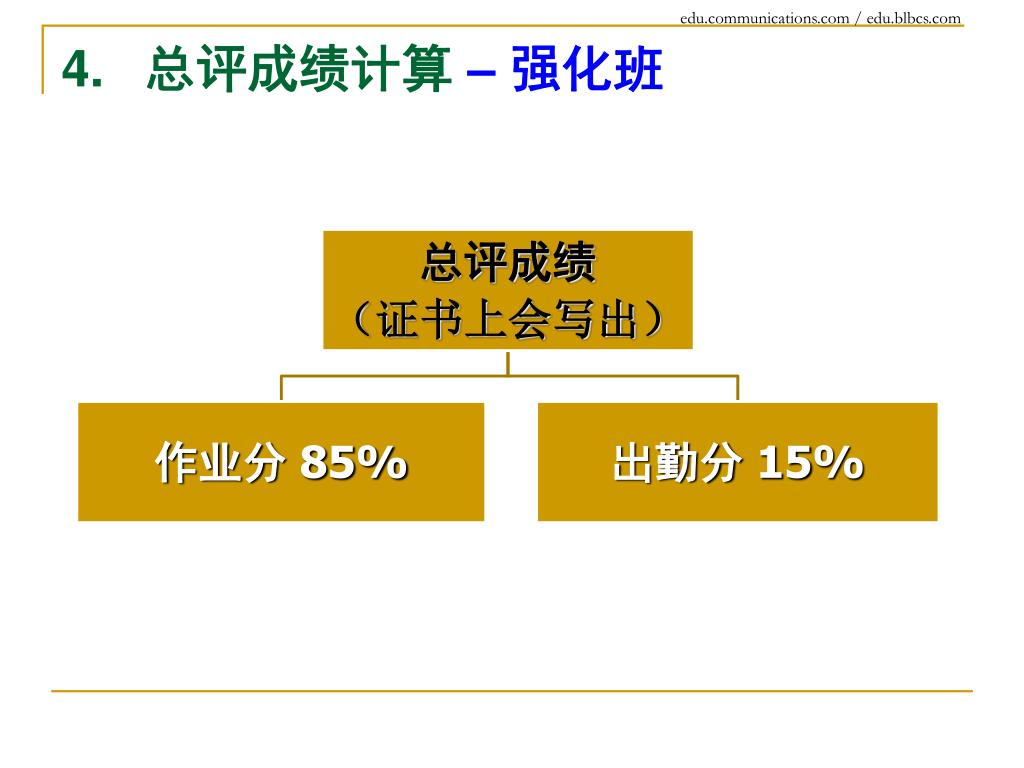 edu.communications.com / edu.blbcs.com

4. 总评成绩计算 – 强化班

总评成绩
（证书上会写出）

作业分 85%

出勤分 15%